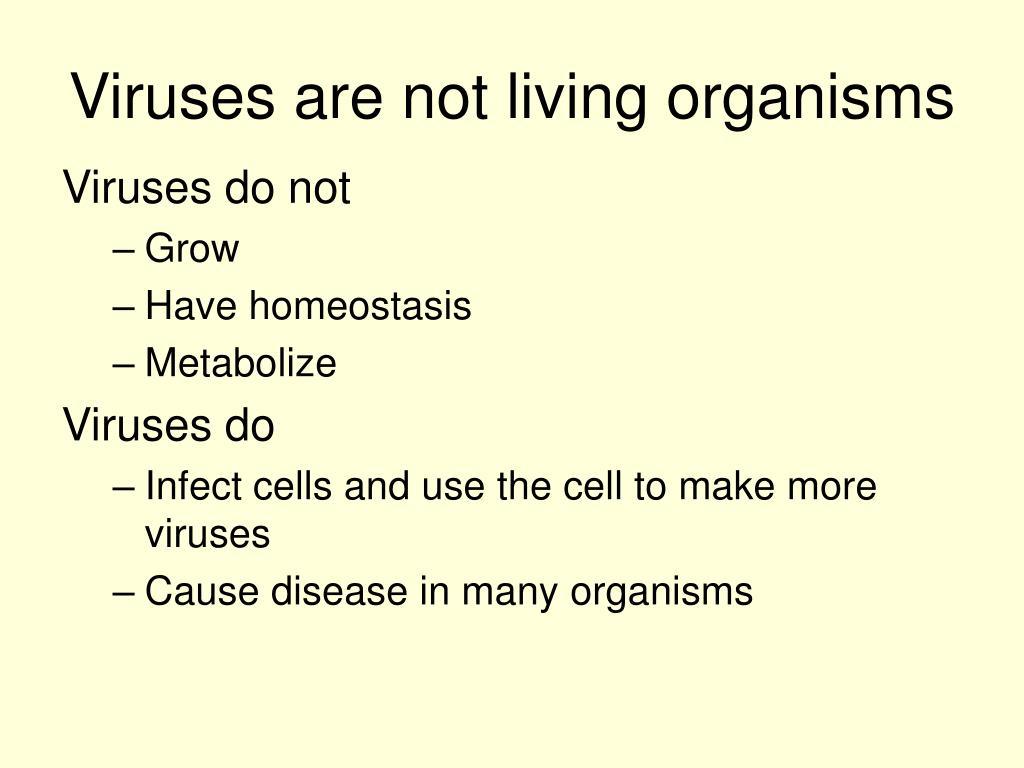 Viruses are not living organisms

Viruses do not
– Grow
– Have homeostasis
– Metabolize

Viruses do
– Infect cells and use the cell to make more viruses
– Cause disease in many organisms